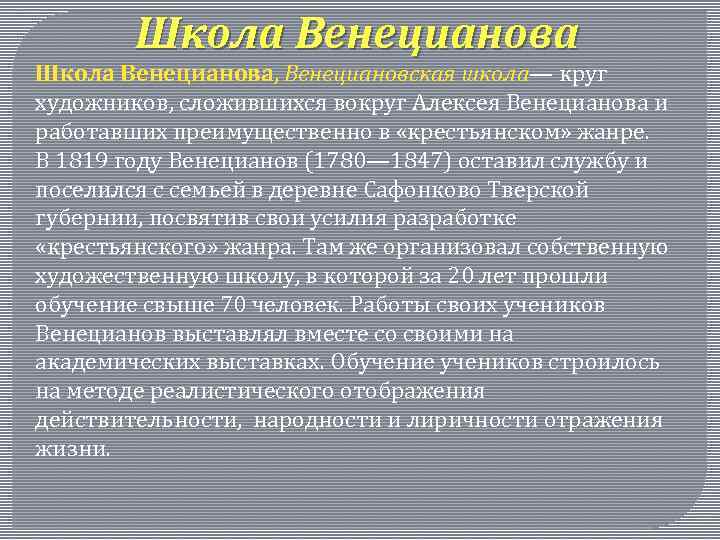 Школа Венецианова

Школа Венецианова, Венециановская школа— круг художников, сложившихся вокруг Алексея Венецианова и работавших преимущественно в «крестьянском» жанре. В 1819 году Венецианов (1780—1847) оставил службу и поселился с семьей в деревне Сафонково Тверской губернии, посвятив свои усилия разработке «крестьянского» жанра. Там же организовал собственную художественную школу, в которой за 20 лет прошли обучение свыше 70 человек. Работы своих учеников Венецианов выставлял вместе со своими на академических выставках. Обучение учеников строилось на методе реалистического отображения действительности, народности и лиричности отражения жизни.